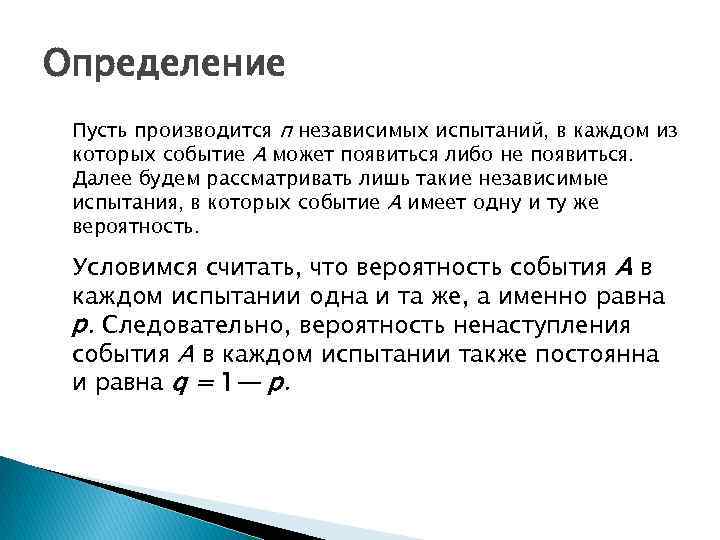 Определение

Пусть производится $n$ независимых испытаний, в каждом из которых событие $A$ может появиться либо не появиться. Далее будем рассматривать лишь такие независимые испытания, в которых событие $A$ имеет одну и ту же вероятность.

Условимся считать, что вероятность события $A$ в каждом испытании одна и та же, а именно равна $p$. Следовательно, вероятность ненаступления события $A$ в каждом испытании также постоянна и равна $q = 1 — p$.